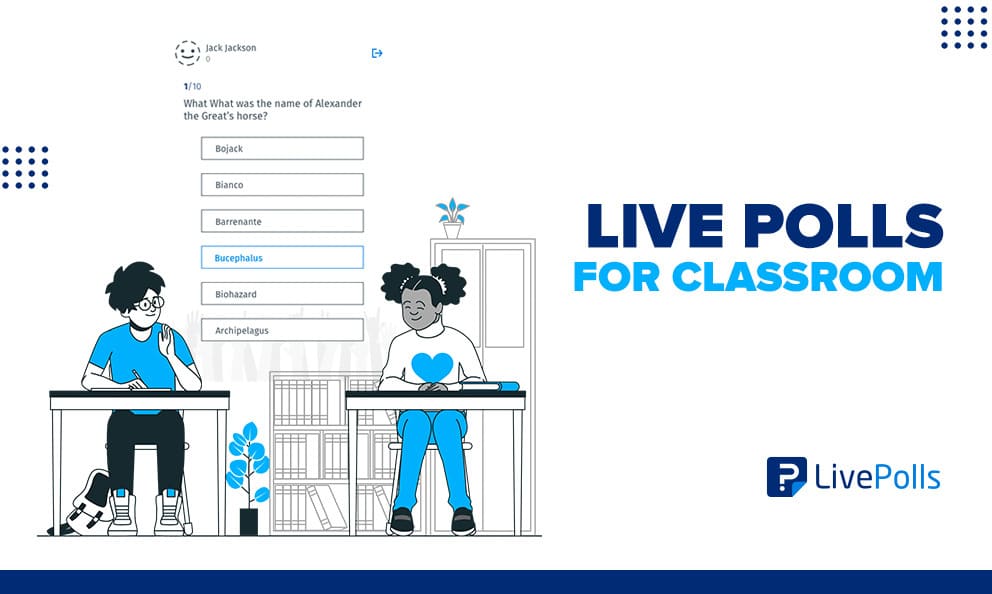 Jack Jackson
0

1/10
What What was the name of Alexander the Great's horse?

Bojack

Bianco

Barrenante

Bucephalus

Biohazard

Archipelagus

LIVE POLLS
FOR CLASSROOM

LivePolls